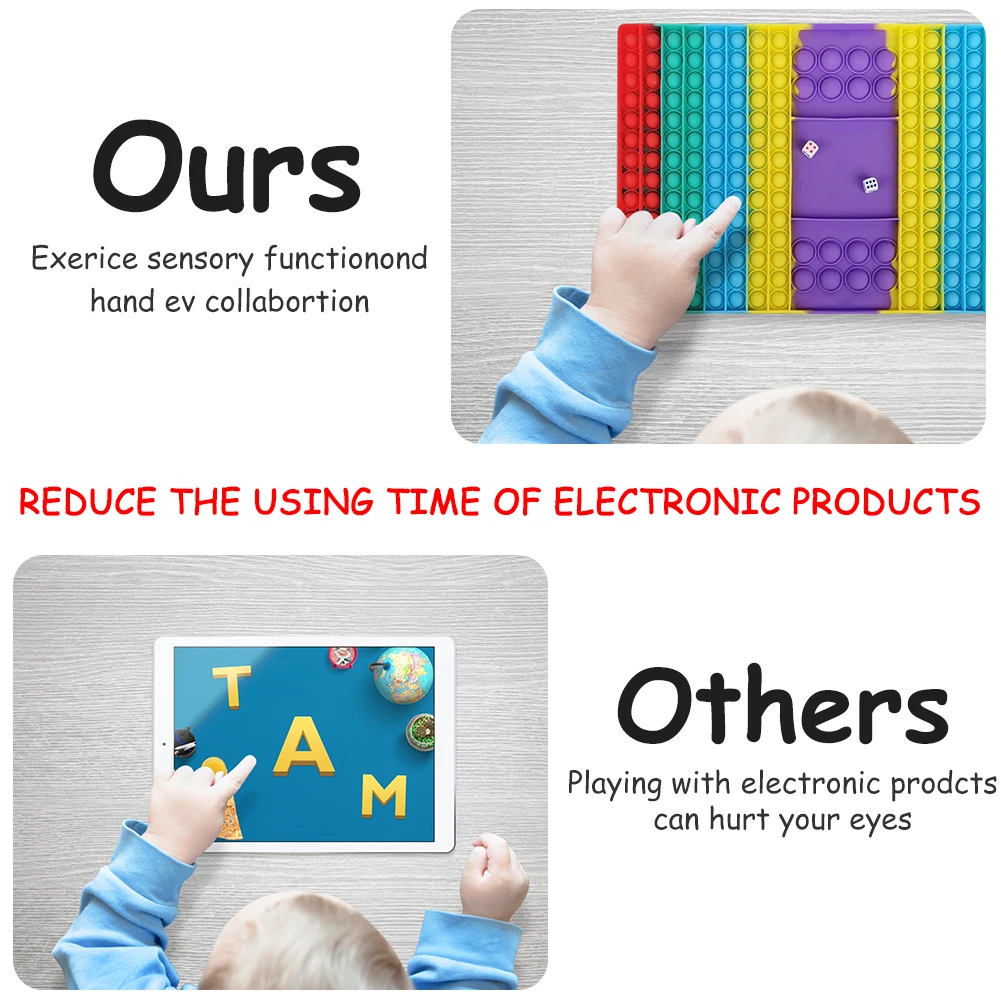 Ours

Exerice sensory functionond hand ev collabortion

REDUCE THE USING TIME OF ELECTRONIC PRODUCTS

T
A
M

Others

Playing with electronic prodcts can hurt your eyes